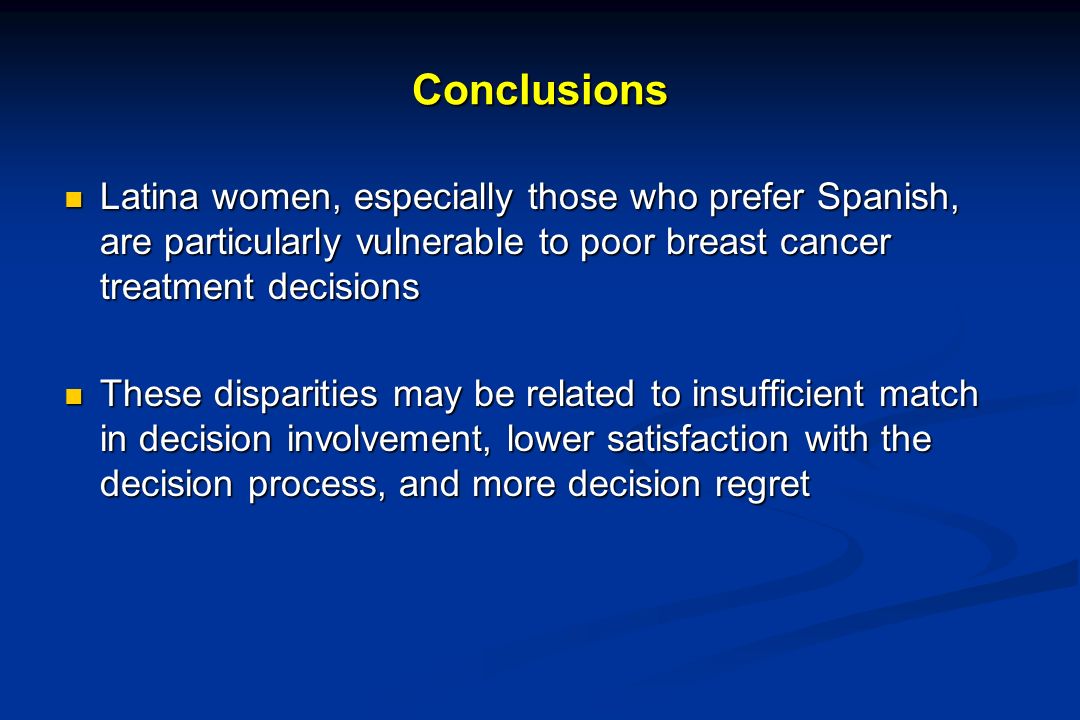 Conclusions

- Latina women, especially those who prefer Spanish, are particularly vulnerable to poor breast cancer treatment decisions

- These disparities may be related to insufficient match in decision involvement, lower satisfaction with the decision process, and more decision regret